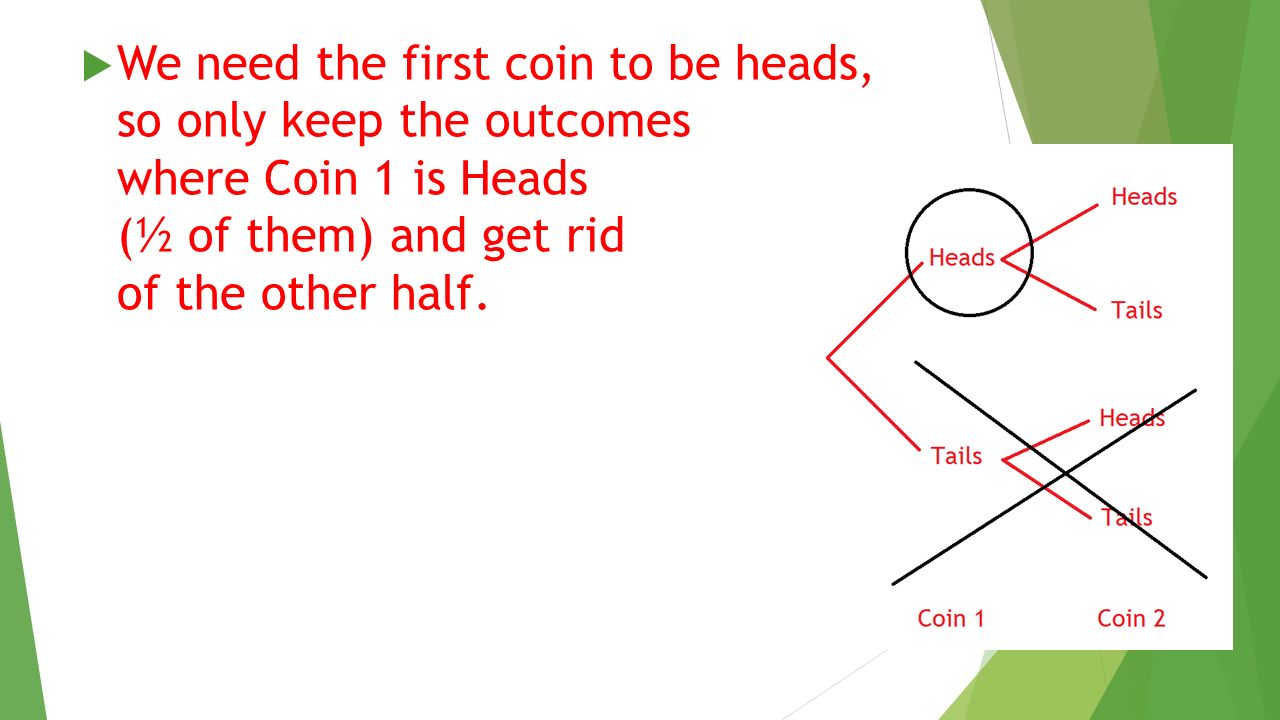 We need the first coin to be heads, so only keep the outcomes where Coin 1 is Heads (½ of them) and get rid of the other half.

Heads
Heads
Tails
Tails
Heads
Tails
Coin 1
Coin 2